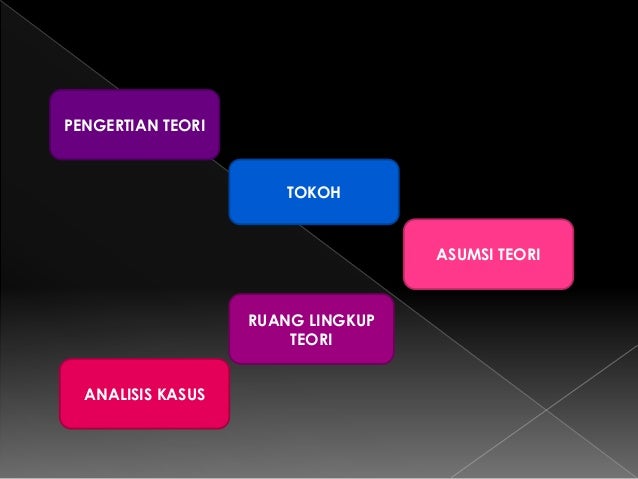 PENGERTIAN TEORI

TOKOH

ASUMSI TEORI

RUANG LINGKUP TEORI

ANALISIS KASUS